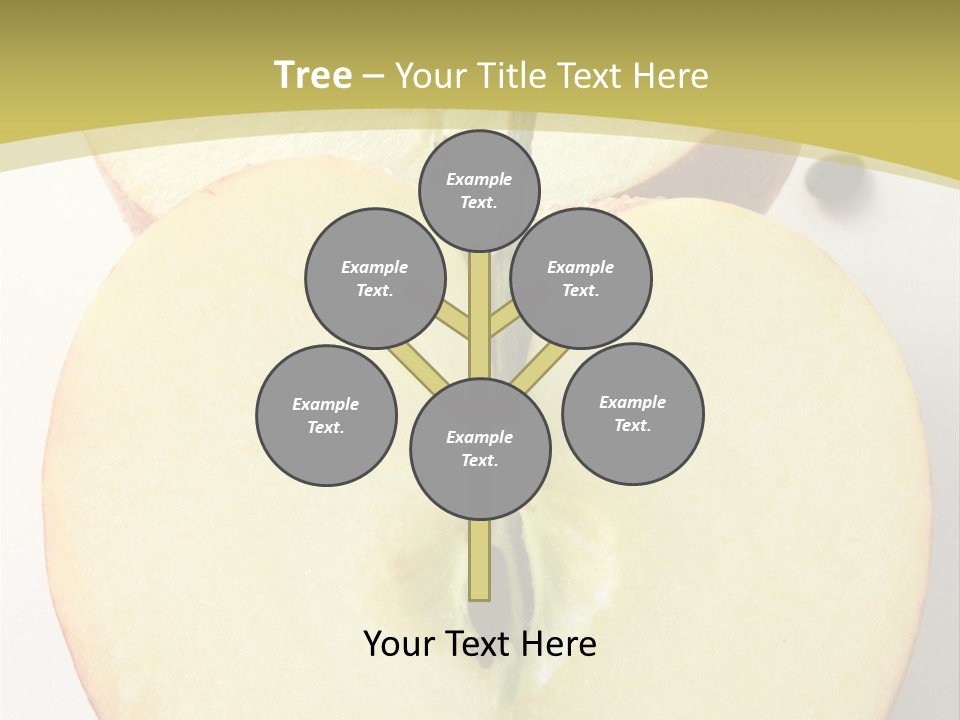 Tree – Your Title Text Here

Example Text.

Example Text.

Example Text.

Example Text.

Example Text.

Example Text.

Your Text Here